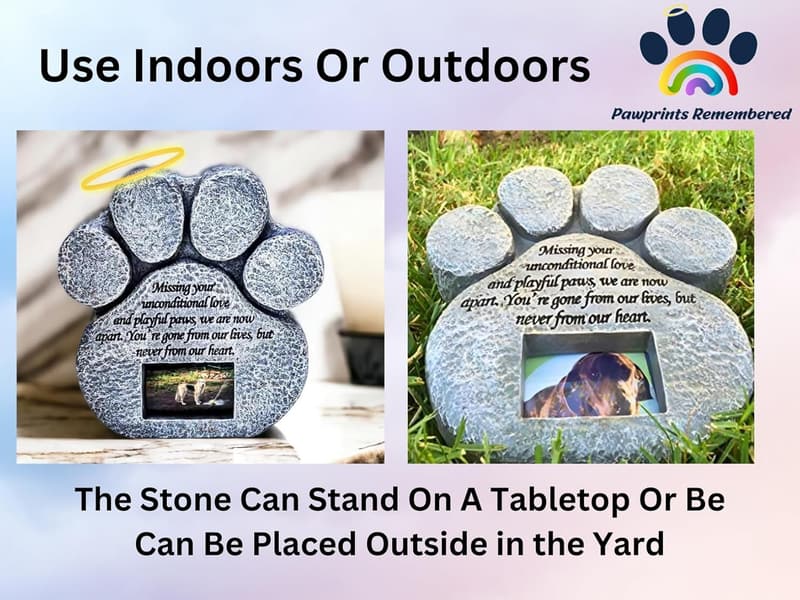 Use Indoors Or Outdoors

Pawprints Remembered

Missing your unconditional love and playful paws, we are now apart. You're gone from our lives, but never from our heart.

Missing your unconditional love and playful paws, we are now apart. You're gone from our lives, but never from our heart.

The Stone Can Stand On A Tabletop Or Be Can Be Placed Outside in the Yard